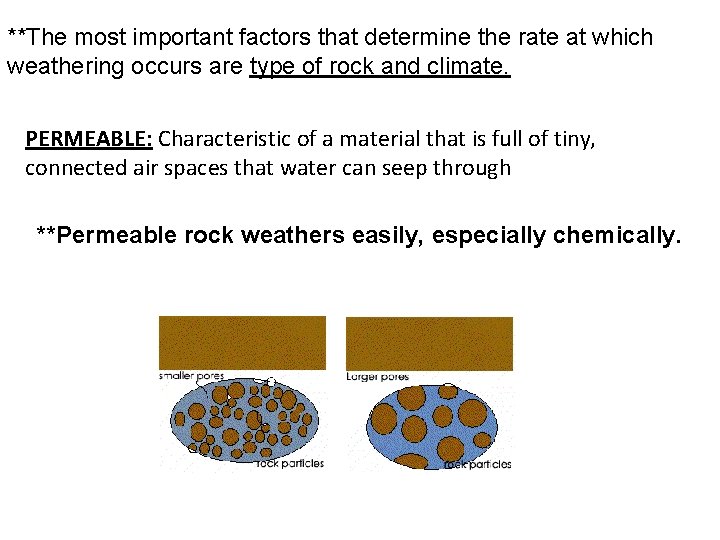 **The most important factors that determine the rate at which weathering occurs are type of rock and climate.

PERMEABLE: Characteristic of a material that is full of tiny, connected air spaces that water can seep through

**Permeable rock weathers easily, especially chemically.

smaller pores

rock particles

Larger pores

rock particles